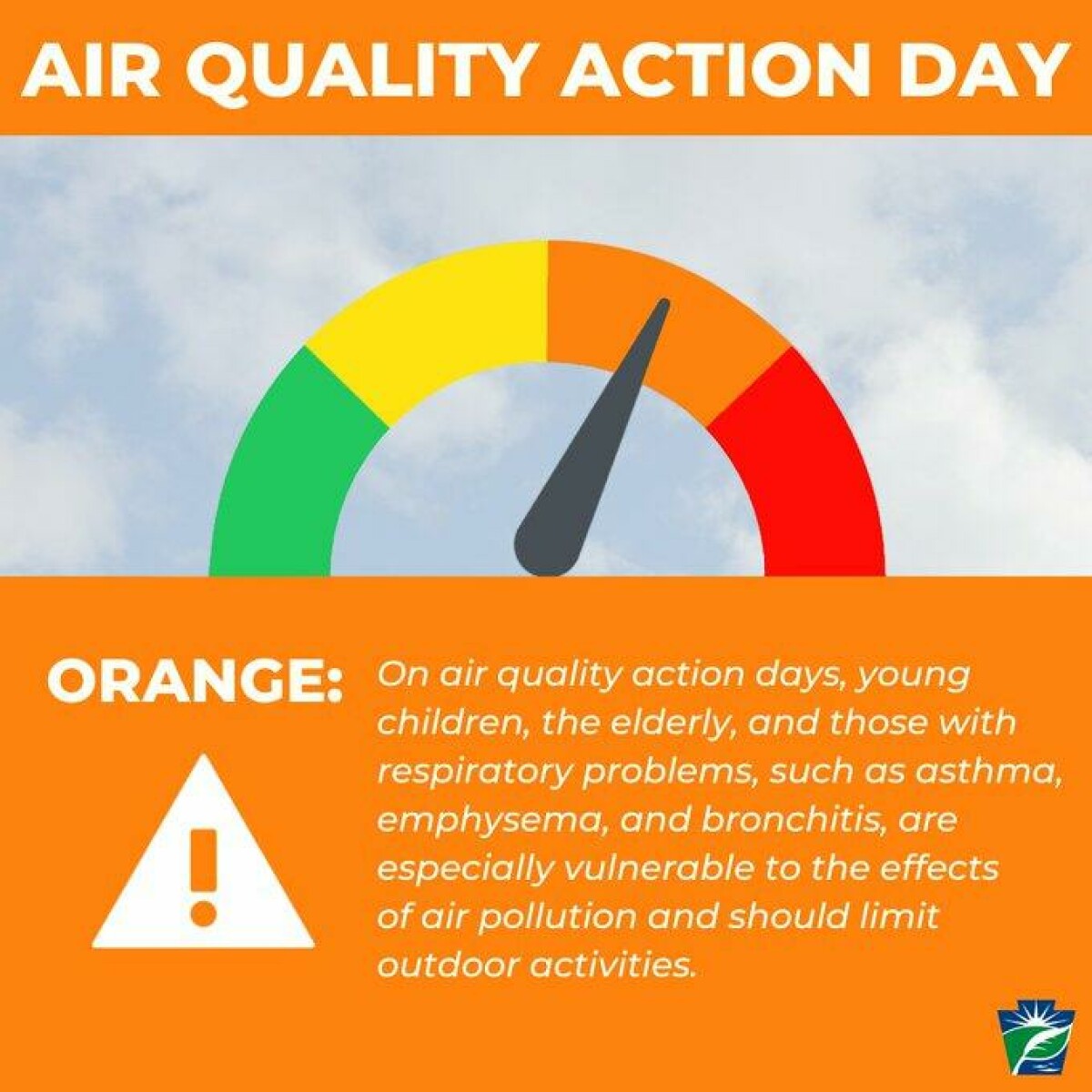 AIR QUALITY ACTION DAY

ORANGE:

On air quality action days, young children, the elderly, and those with respiratory problems, such as asthma, emphysema, and bronchitis, are especially vulnerable to the effects of air pollution and should limit outdoor activities.